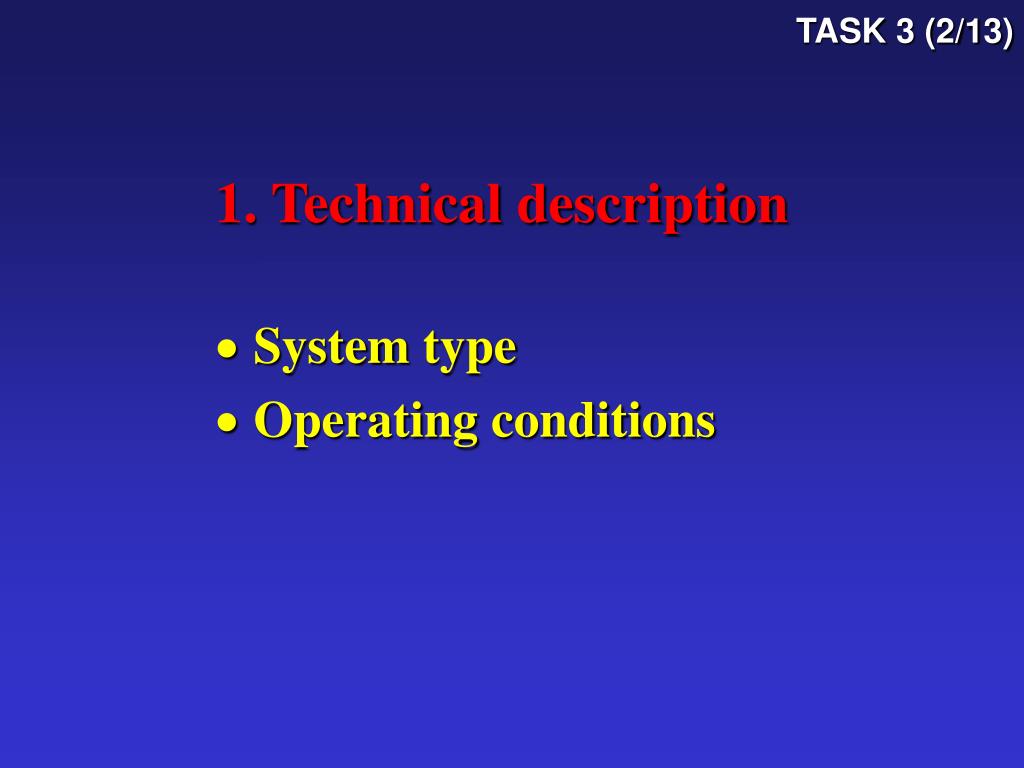 TASK 3 (2/13)

1. Technical description

• System type
• Operating conditions